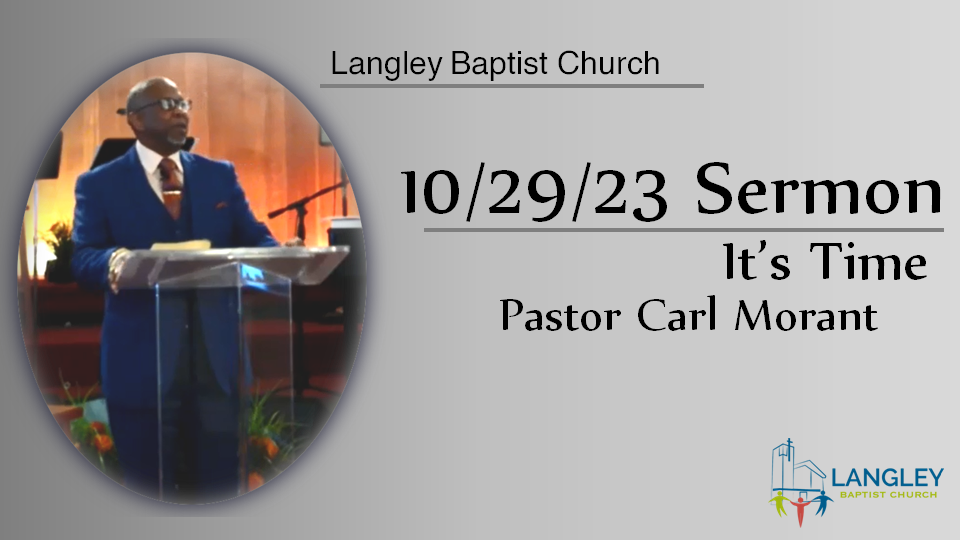 Langley Baptist Church

10/29/23 Sermon

It's Time

Pastor Carl Morant

LANGLEY
BAPTIST CHURCH